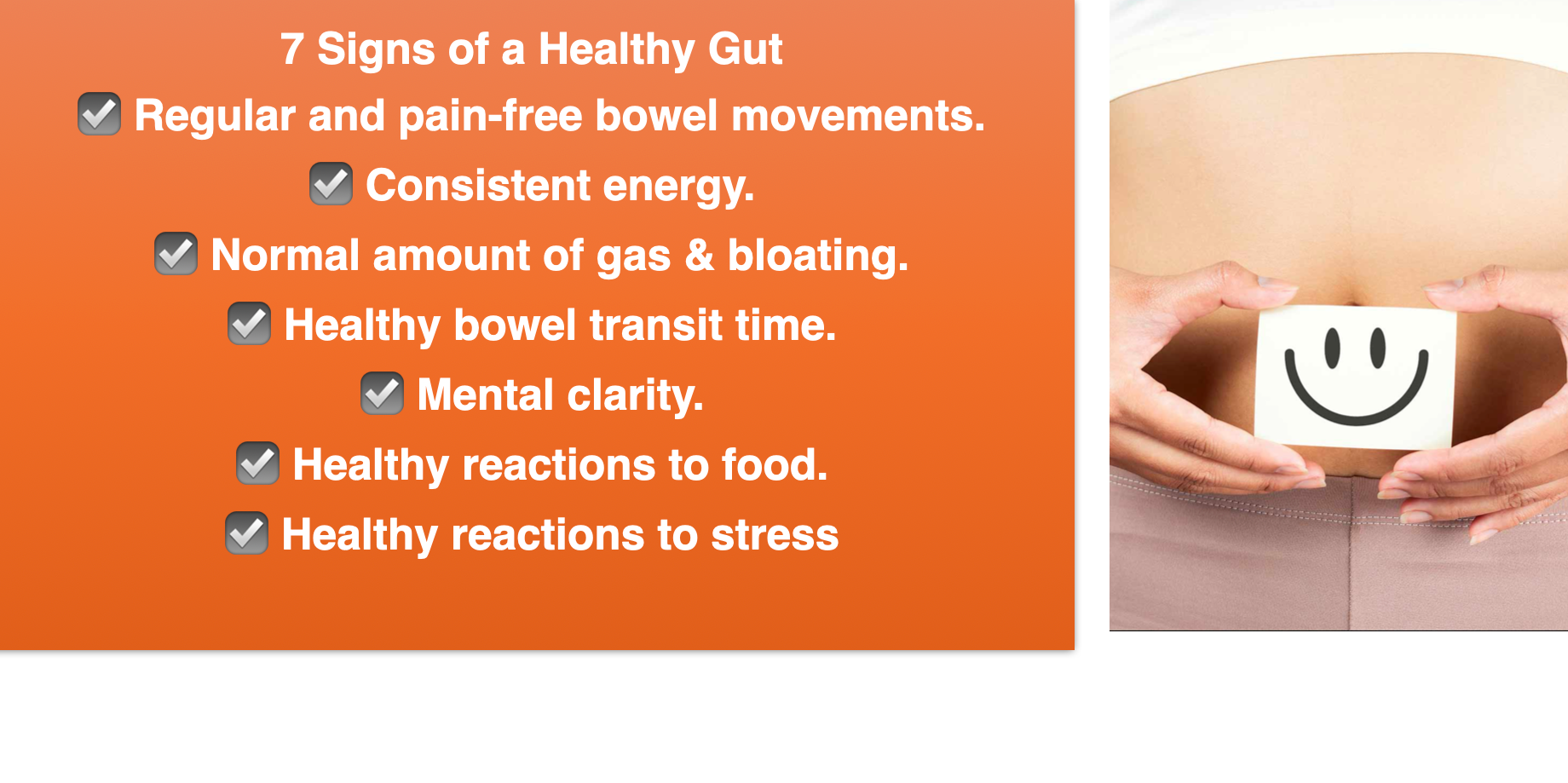 7 Signs of a Healthy Gut

☑ Regular and pain-free bowel movements.

☑ Consistent energy.

☑ Normal amount of gas & bloating.

☑ Healthy bowel transit time.

☑ Mental clarity.

☑ Healthy reactions to food.

☑ Healthy reactions to stress